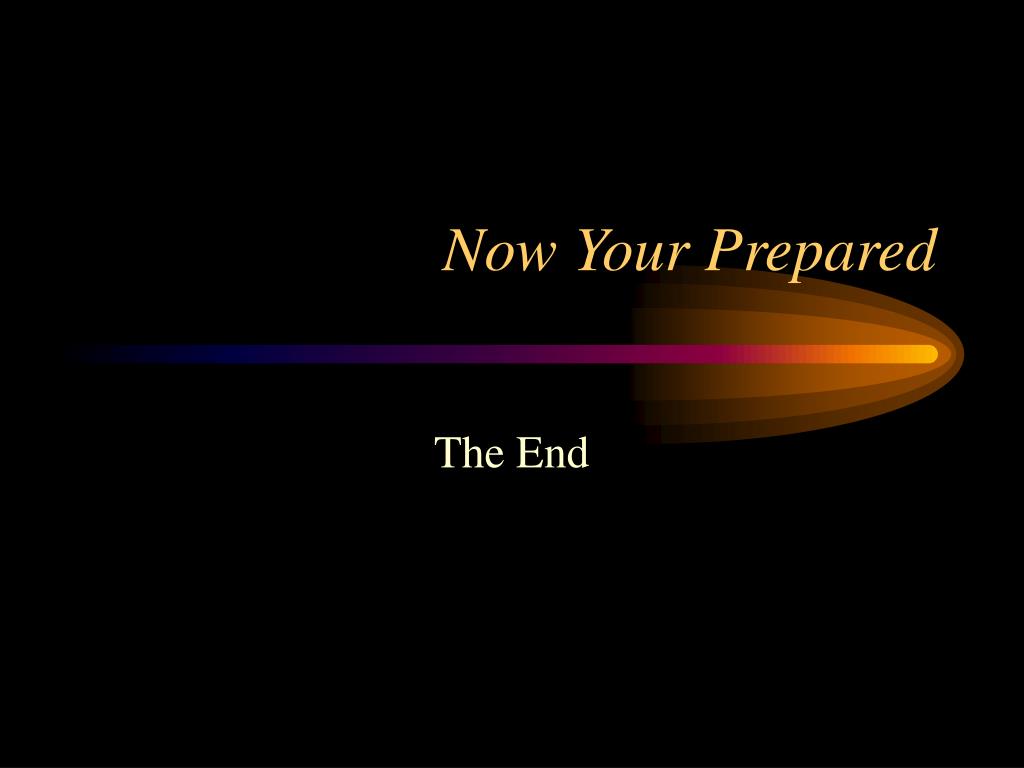 Now Your Prepared

The End